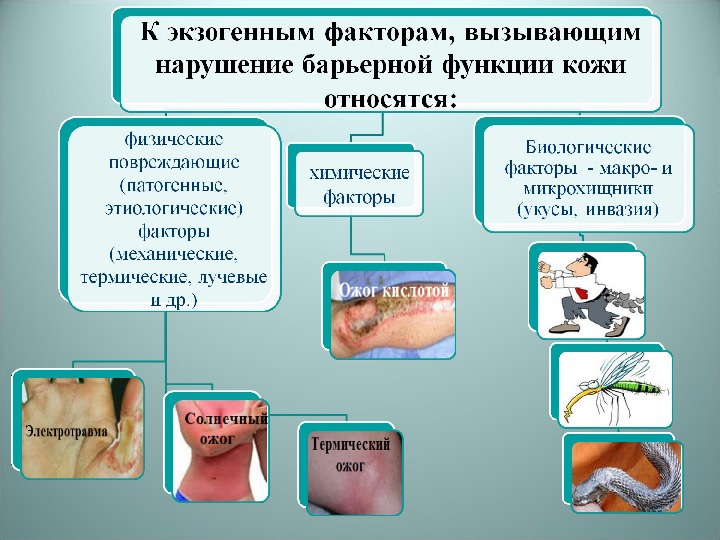 К экзогенным факторам, вызывающим нарушение барьерной функции кожи относятся:

физические повреждающие (патогенные, этиологические) факторы (механические, термические, лучевые и др.)

химические факторы

Биологические факторы - макро- и микрохищники (укусы, инвазия)

Ожог кислотой

Электротравма

Солнечный ожог

Термический ожог